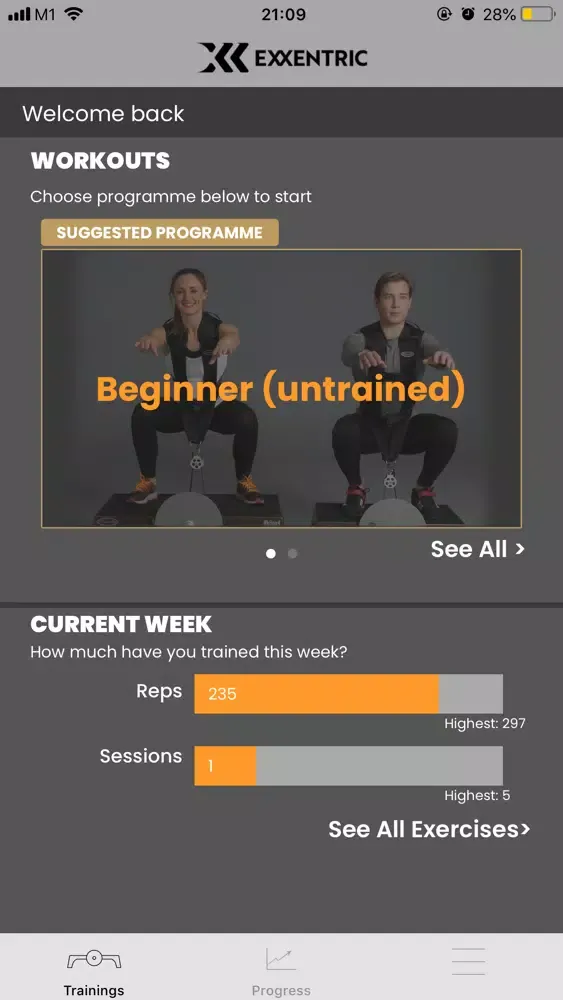 M1 21:09 28%

EXXENTRIC

Welcome back

WORKOUTS

Choose programme below to start

SUGGESTED PROGRAMME

Beginner (untrained)

See All >

CURRENT WEEK

How much have you trained this week?

Reps 235

Highest: 297

Sessions 1

Highest: 5

See All Exercises>

Trainings Progress